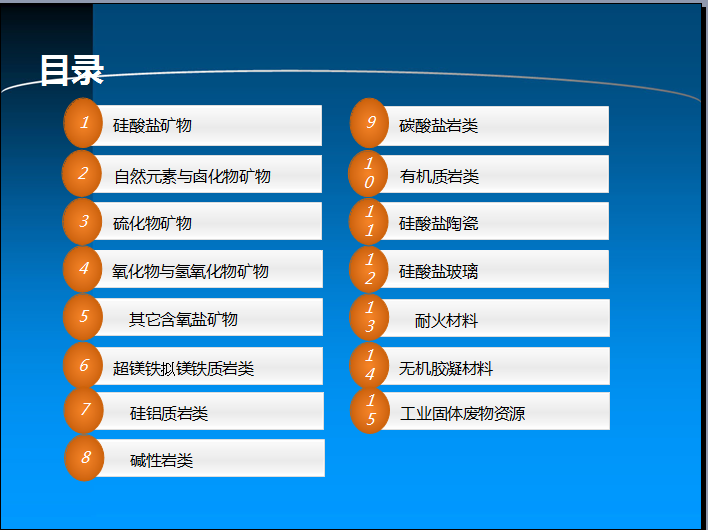 目录

1 硅酸盐矿物

2 自然元素与卤化物矿物

3 硫化物矿物

4 氧化物与氢氧化物矿物

5 其它含氧盐矿物

6 超镁铁拟镁铁质岩类

7 硅铝质岩类

8 碱性岩类

9 碳酸盐岩类

10 有机质岩类

11 硅酸盐陶瓷

12 硅酸盐玻璃

13 耐火材料

14 无机胶凝材料

15 工业固体废物资源